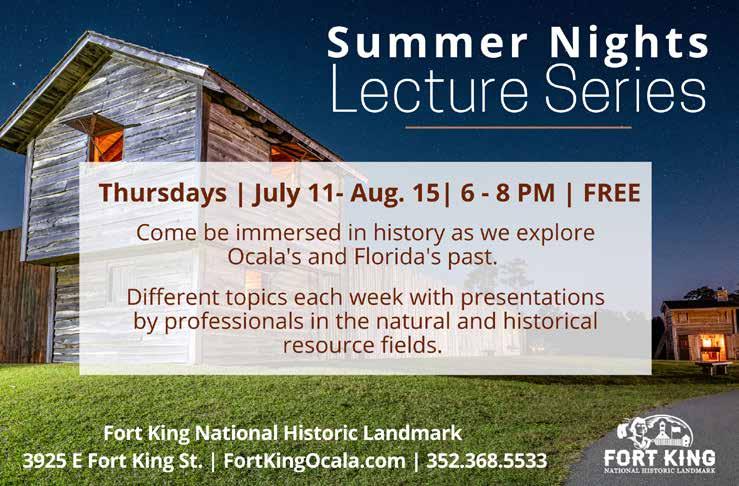 Summer Nights
Lecture Series

Thursdays | July 11- Aug. 15| 6 - 8 PM | FREE

Come be immersed in history as we explore Ocala's and Florida's past.

Different topics each week with presentations by professionals in the natural and historical resource fields.

Fort King National Historic Landmark
3925 E Fort King St. | FortKingOcala.com | 352.368.5533

FORT KING
NATIONAL HISTORIC LANDMARK